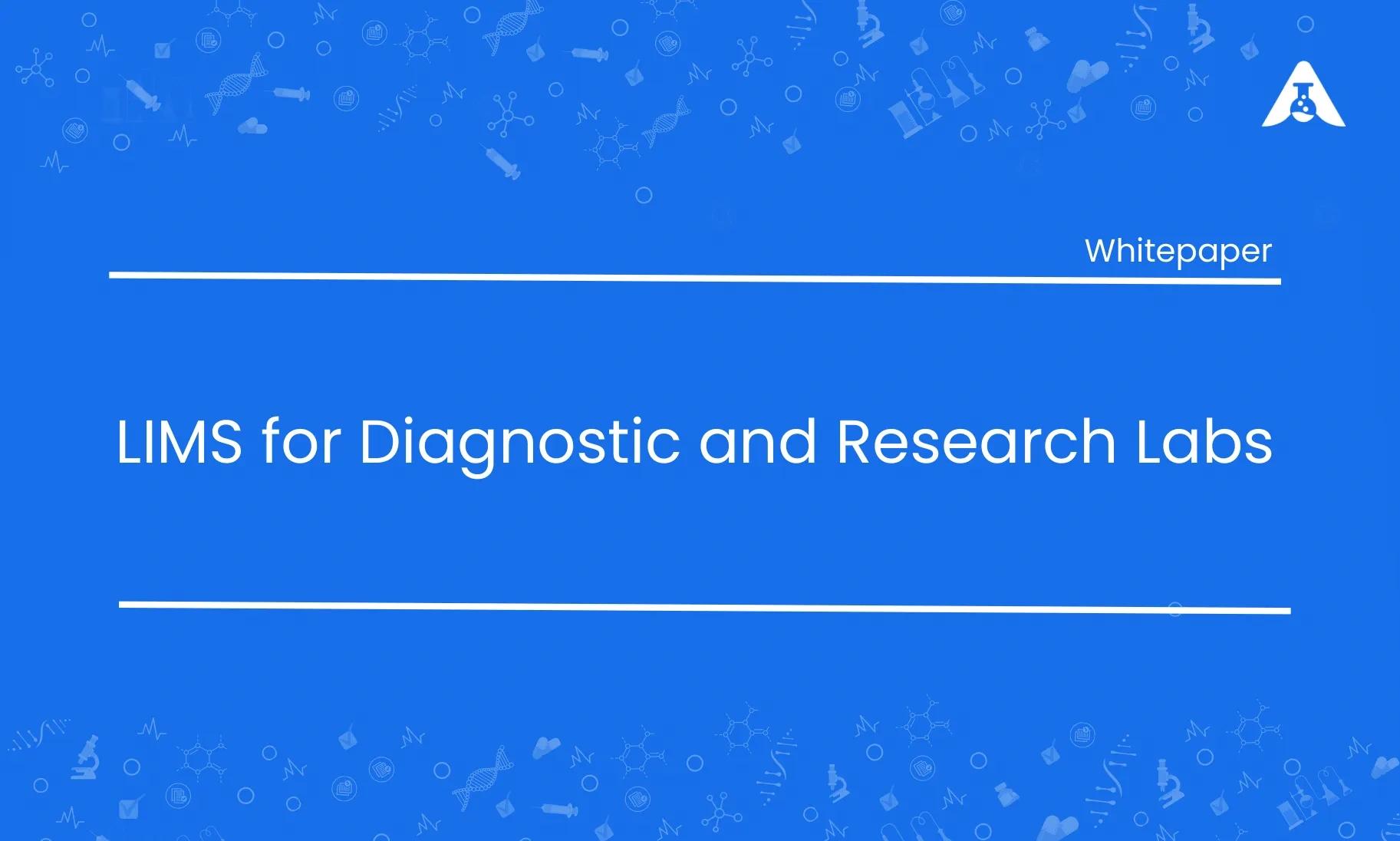 Whitepaper

LIMS for Diagnostic and Research Labs